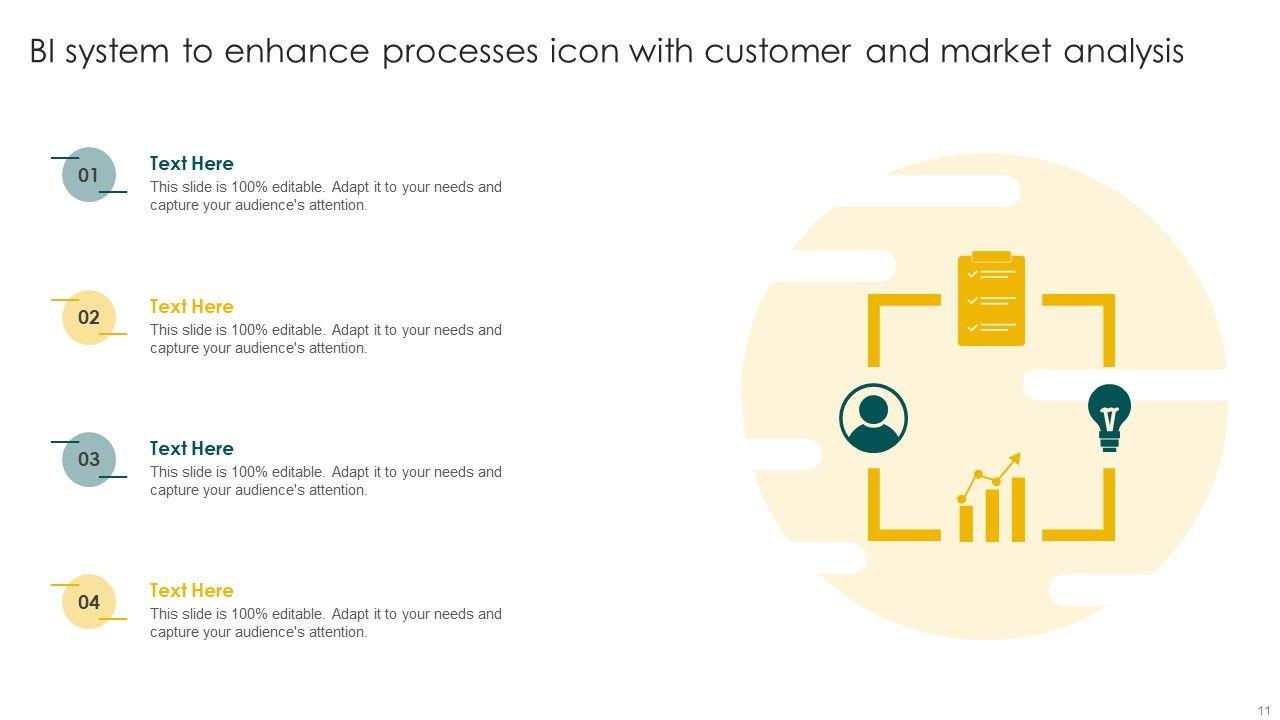 BI system to enhance processes icon with customer and market analysis

01
Text Here
This slide is 100% editable. Adapt it to your needs and capture your audience's attention.

02
Text Here
This slide is 100% editable. Adapt it to your needs and capture your audience's attention.

03
Text Here
This slide is 100% editable. Adapt it to your needs and capture your audience's attention.

04
Text Here
This slide is 100% editable. Adapt it to your needs and capture your audience's attention.

11